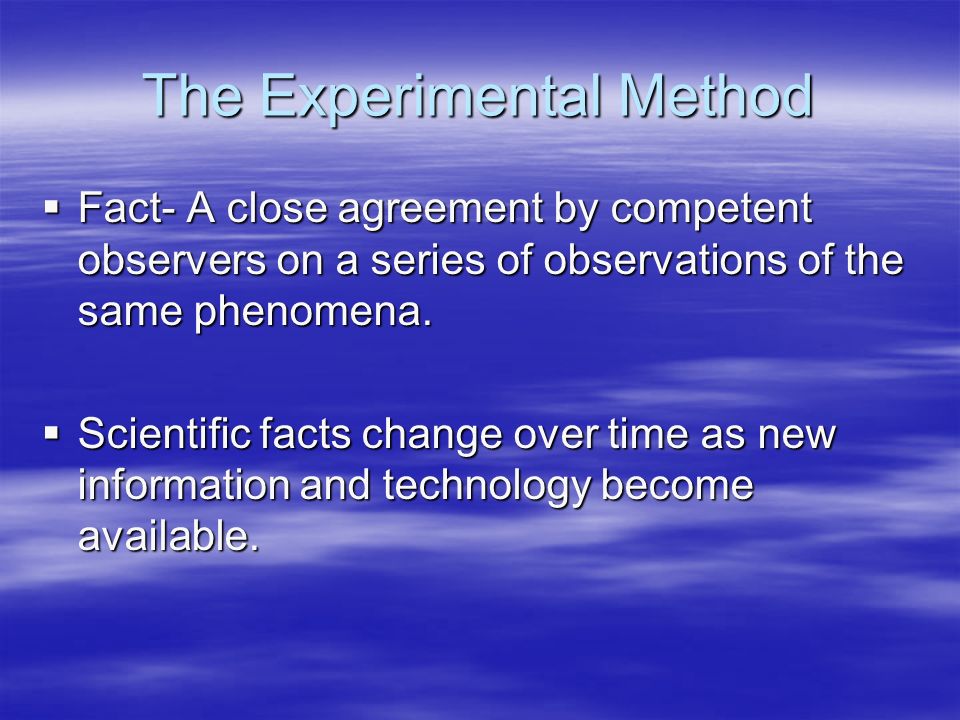 The Experimental Method

▪ Fact- A close agreement by competent observers on a series of observations of the same phenomena.

▪ Scientific facts change over time as new information and technology become available.